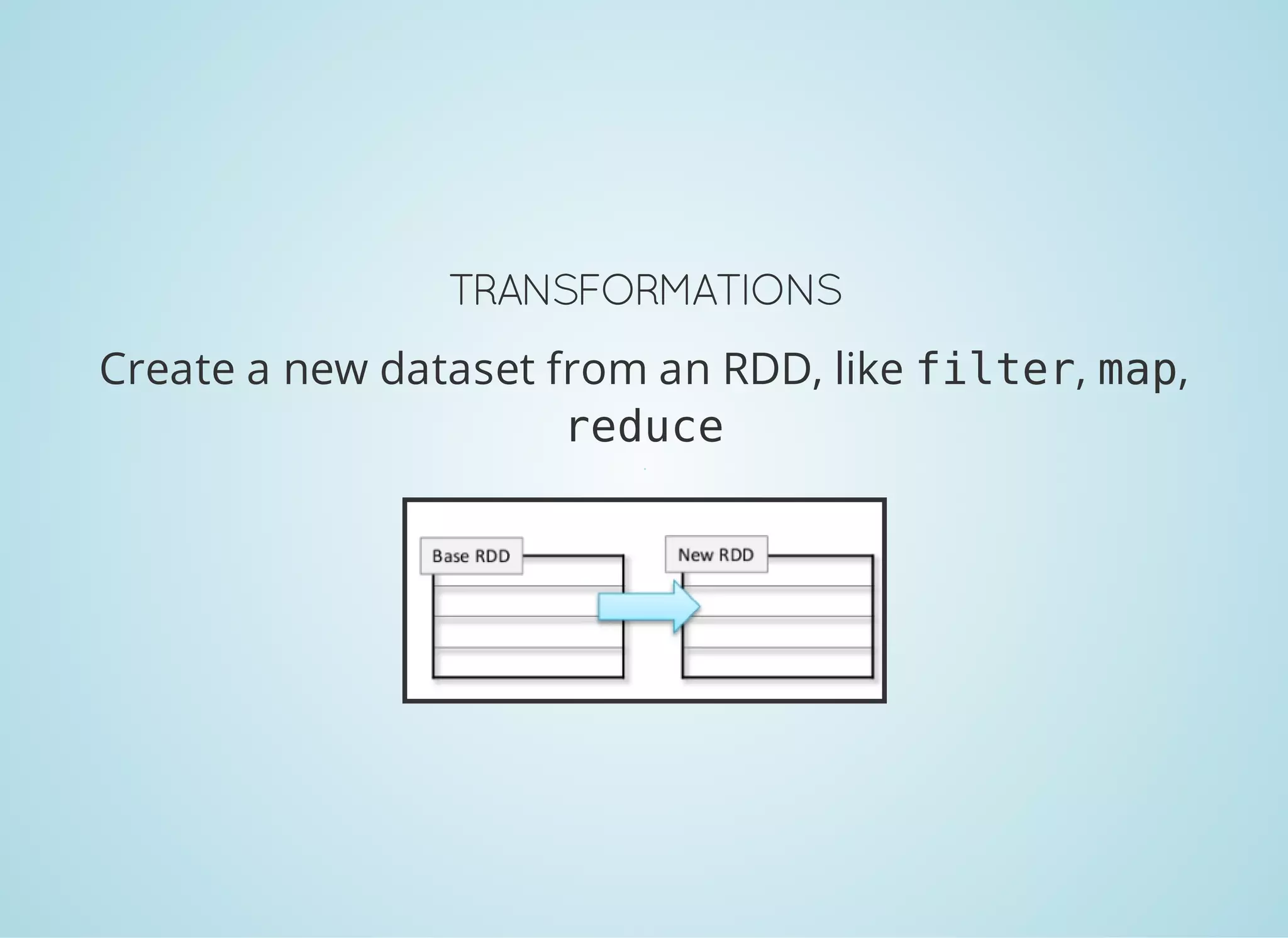 TRANSFORMATIONS

Create a new dataset from an RDD, like filter, map, reduce

Base RDD

New RDD